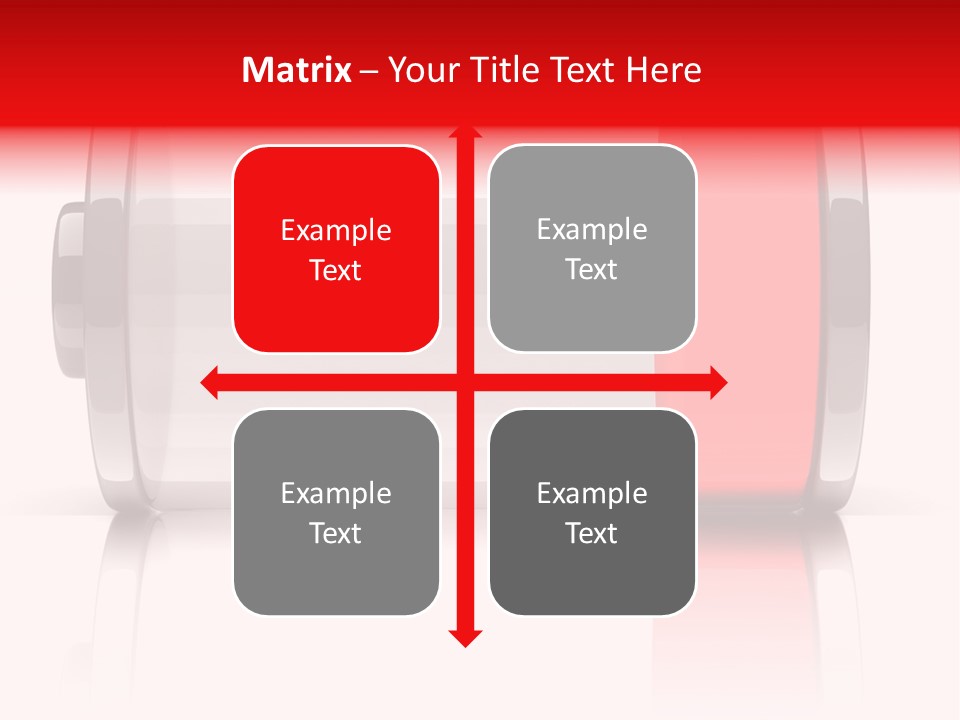 Matrix – Your Title Text Here

Example Text

Example Text

Example Text

Example Text